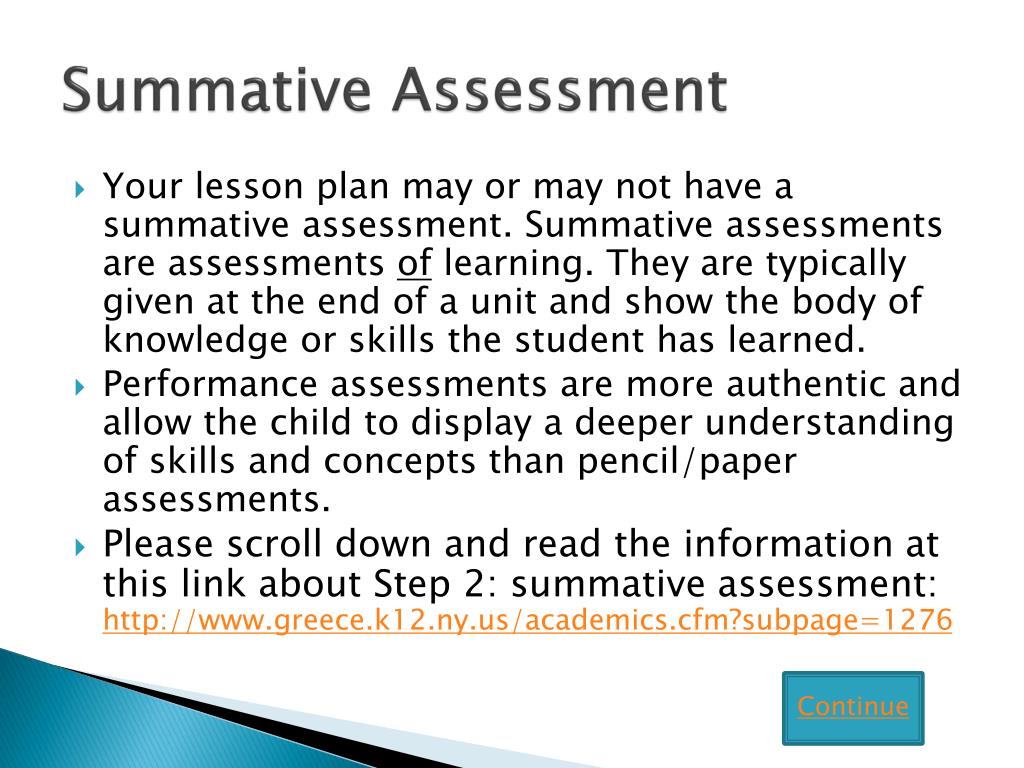 Summative Assessment

Your lesson plan may or may not have a summative assessment. Summative assessments are assessments of learning. They are typically given at the end of a unit and show the body of knowledge or skills the student has learned.

Performance assessments are more authentic and allow the child to display a deeper understanding of skills and concepts than pencil/paper assessments.

Please scroll down and read the information at this link about Step 2: summative assessment: http://www.greece.k12.ny.us/academics.cfm?subpage=1276

Continue